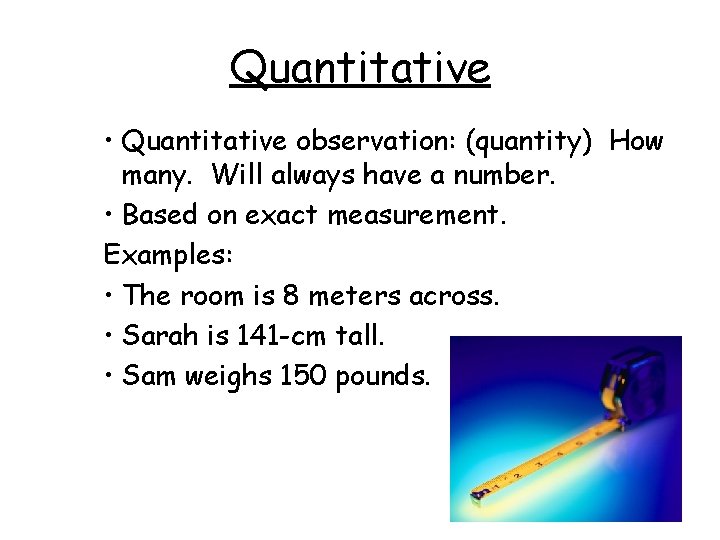 Quantitative

• Quantitative observation: (quantity) How many. Will always have a number.
• Based on exact measurement.

Examples:
• The room is 8 meters across.
• Sarah is 141-cm tall.
• Sam weighs 150 pounds.